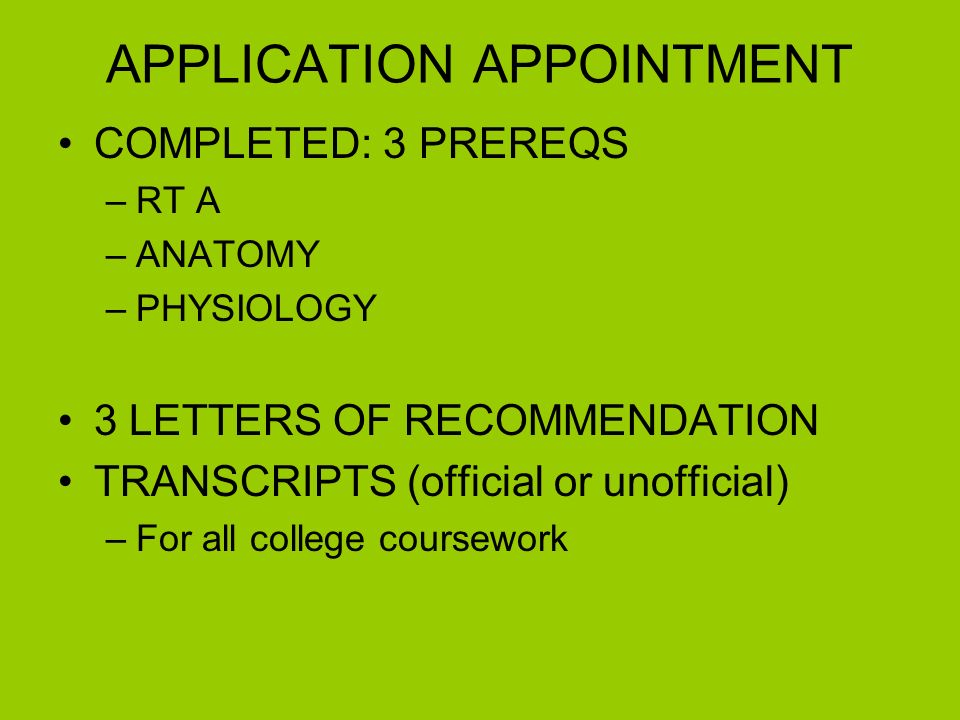 APPLICATION APPOINTMENT

• COMPLETED: 3 PREREQS
– RT A
– ANATOMY
– PHYSIOLOGY

• 3 LETTERS OF RECOMMENDATION
• TRANSCRIPTS (official or unofficial)
– For all college coursework